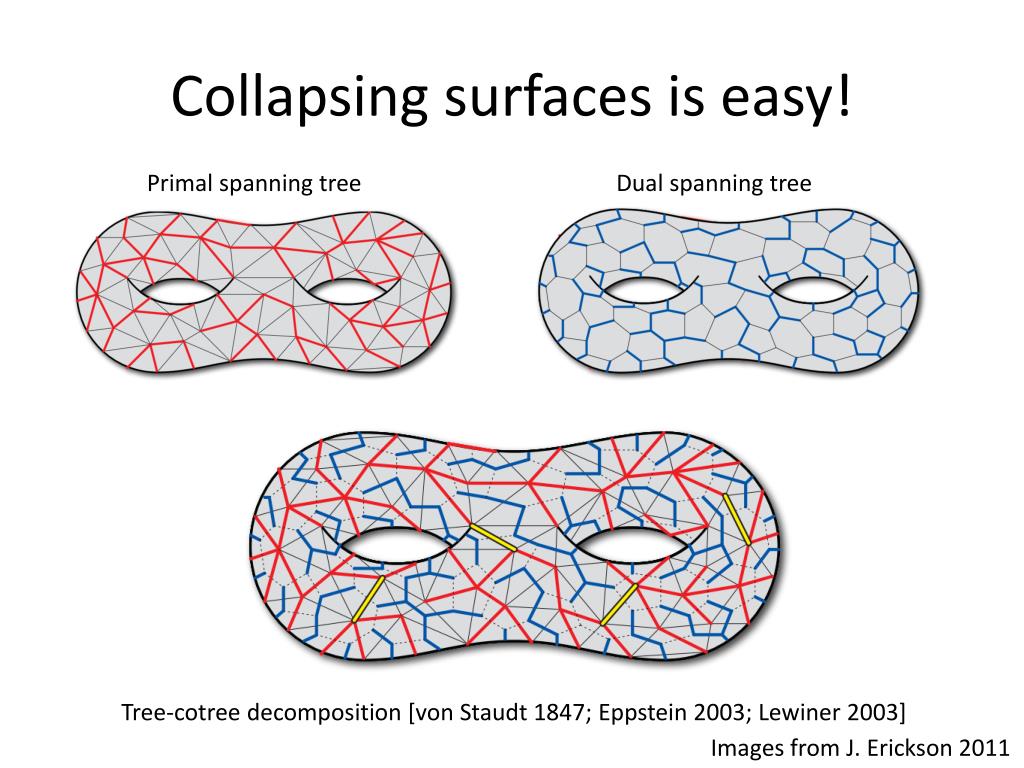 Collapsing surfaces is easy!

Primal spanning tree

Dual spanning tree

Tree-cotree decomposition [von Staudt 1847; Eppstein 2003; Lewiner 2003]

Images from J. Erickson 2011